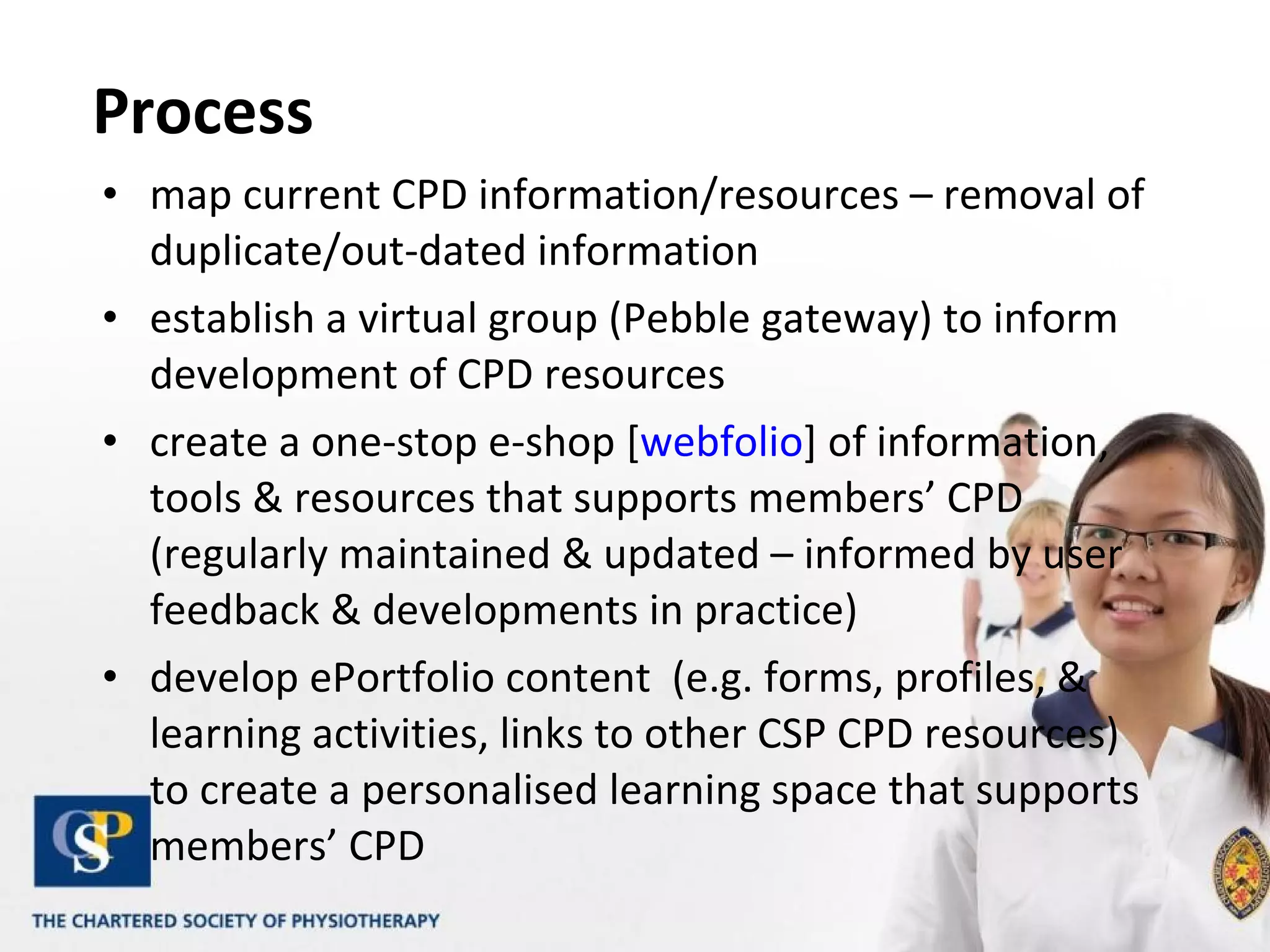 Process

• map current CPD information/resources – removal of duplicate/out-dated information

• establish a virtual group (Pebble gateway) to inform development of CPD resources

• create a one-stop e-shop [webfolio] of information, tools & resources that supports members' CPD (regularly maintained & updated – informed by user feedback & developments in practice)

• develop ePortfolio content (e.g. forms, profiles, & learning activities, links to other CSP CPD resources) to create a personalised learning space that supports members' CPD

CSP

THE CHARTERED SOCIETY OF PHYSIOTHERAPY